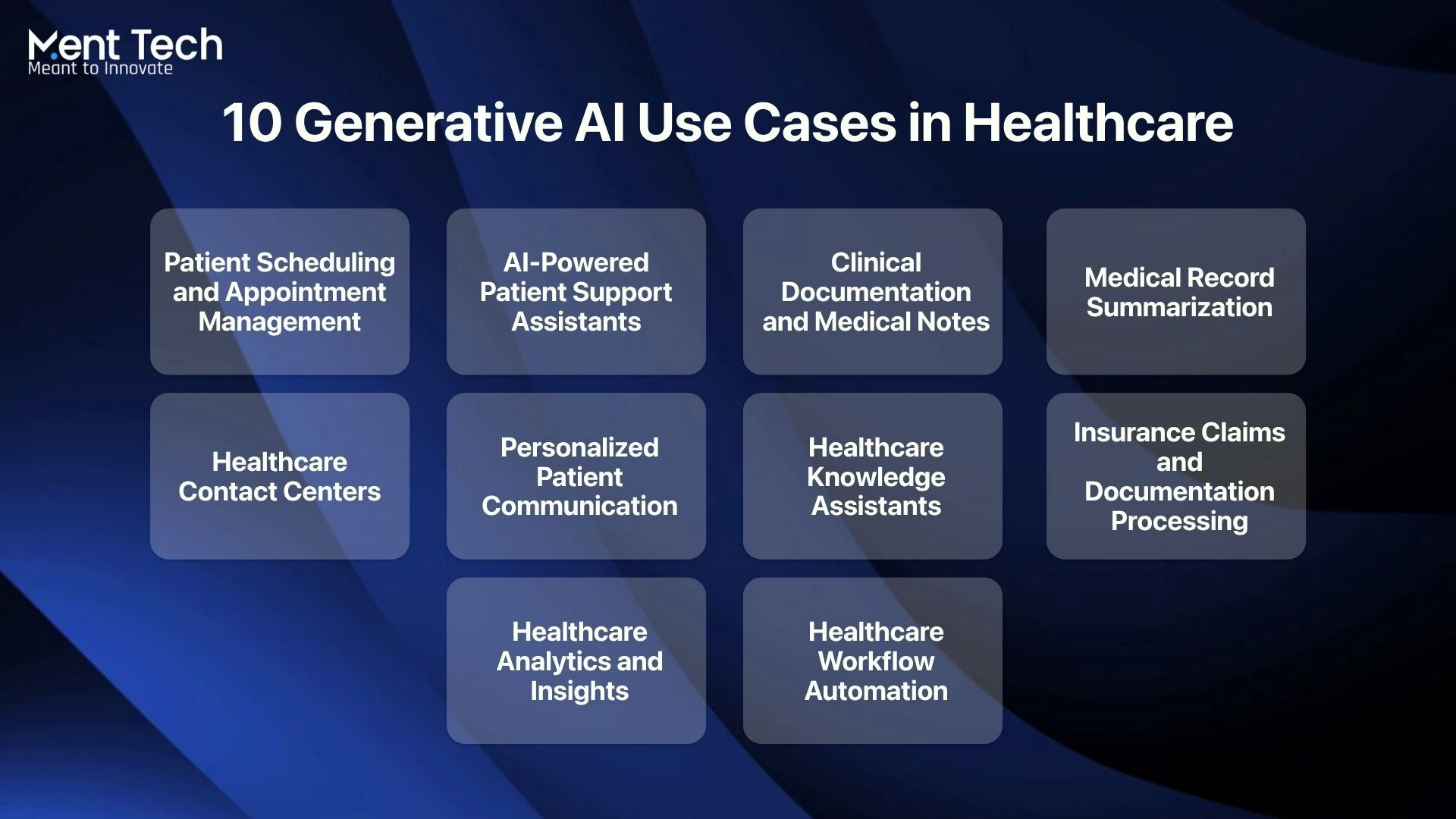 Ment Tech
Meant to Innovate

10 Generative AI Use Cases in Healthcare

Patient Scheduling and Appointment Management

AI-Powered Patient Support Assistants

Clinical Documentation and Medical Notes

Medical Record Summarization

Healthcare Contact Centers

Personalized Patient Communication

Healthcare Knowledge Assistants

Insurance Claims and Documentation Processing

Healthcare Analytics and Insights

Healthcare Workflow Automation